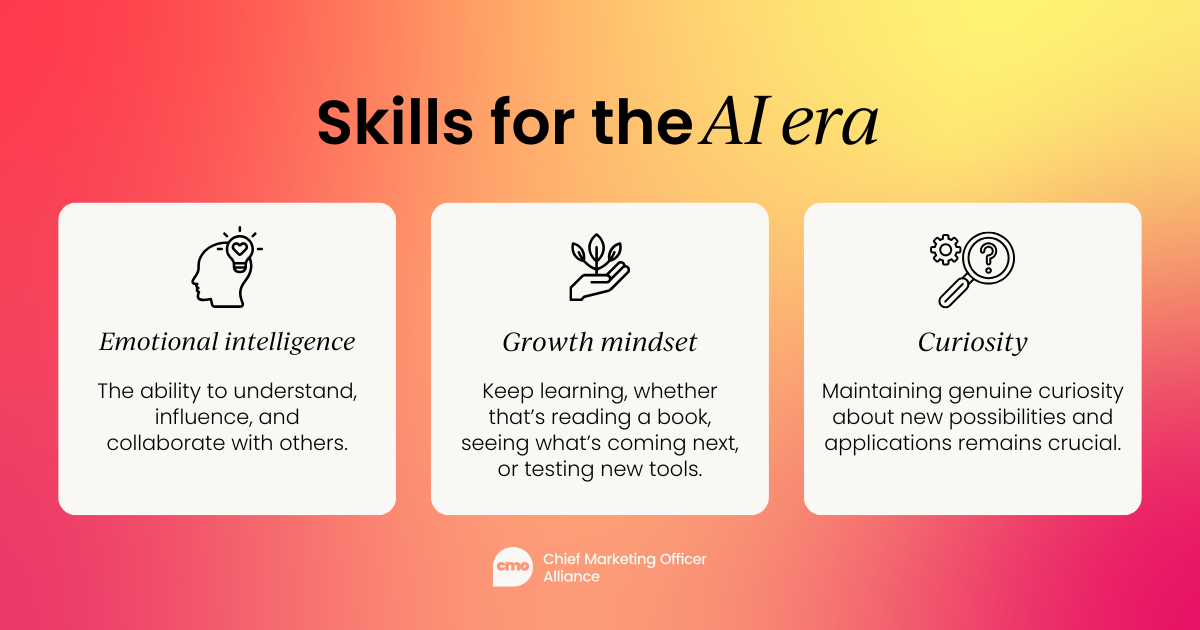 Skills for the AI era

Emotional intelligence

The ability to understand, influence, and collaborate with others.

Growth mindset

Keep learning, whether that's reading a book, seeing what's coming next, or testing new tools.

Curiosity

Maintaining genuine curiosity about new possibilities and applications remains crucial.

cmo Chief Marketing Officer Alliance